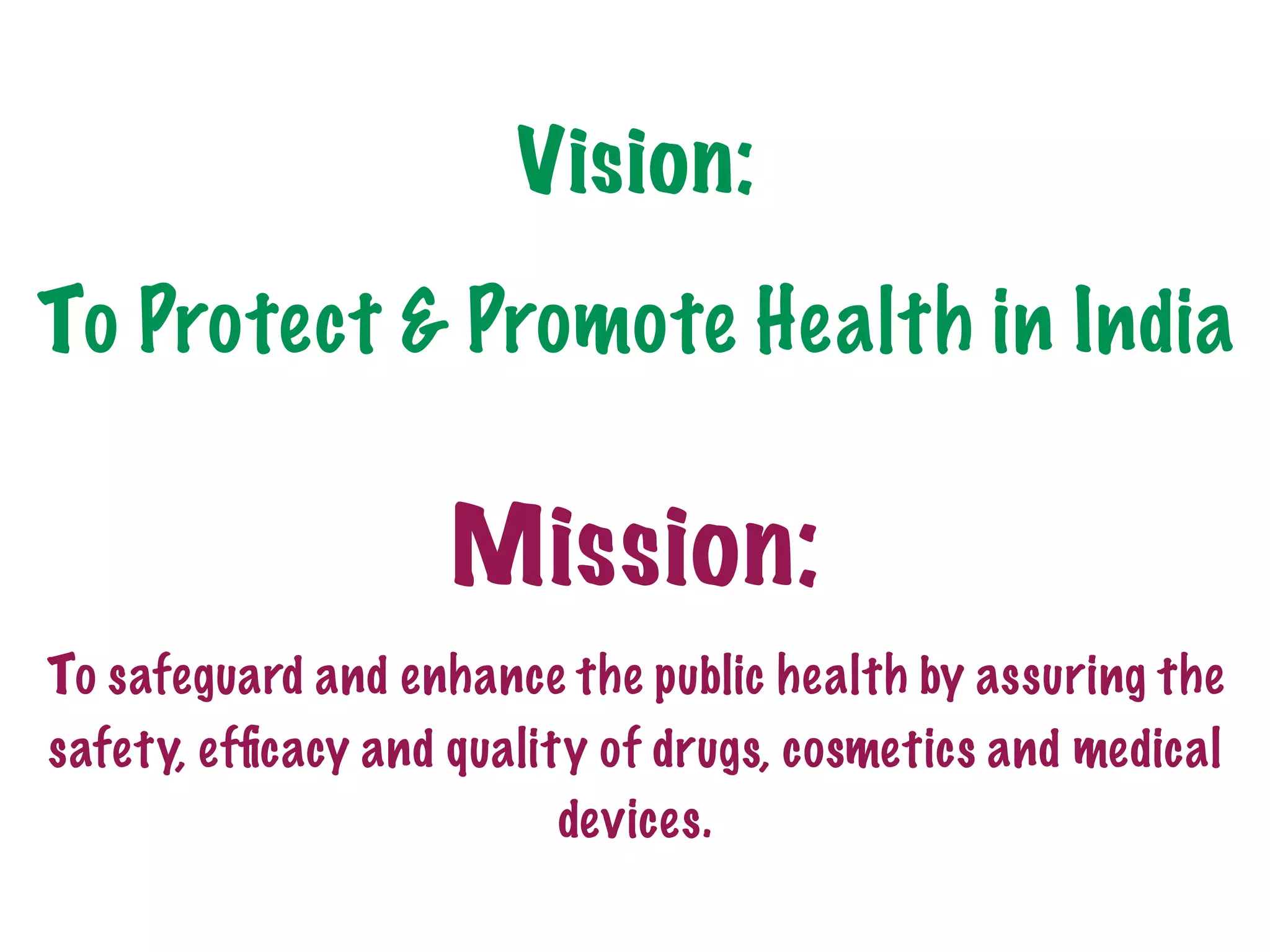 Vision:

To Protect & Promote Health in India

Mission:

To safeguard and enhance the public health by assuring the safety, efficacy and quality of drugs, cosmetics and medical devices.